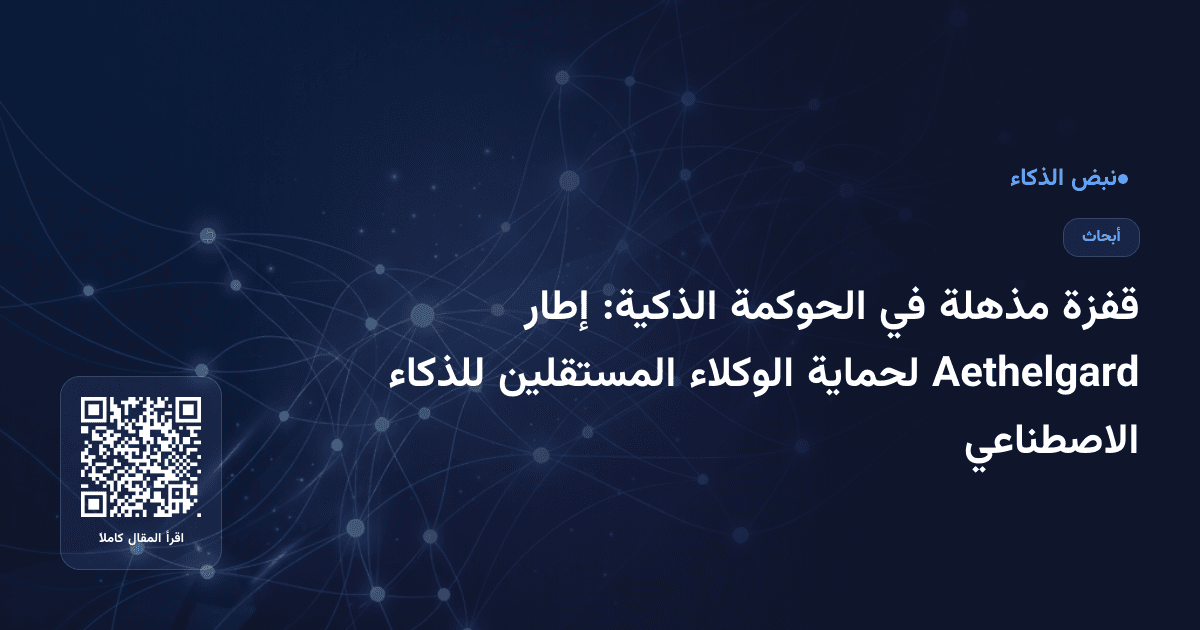 نبض الذكاء

أبحاث

قفزة مذهلة في الحوكمة الذكية: إطار Aethelgard لحماية الوكلاء المستقلين للذكاء الاصطناعي

اقرأ المقال كاملا